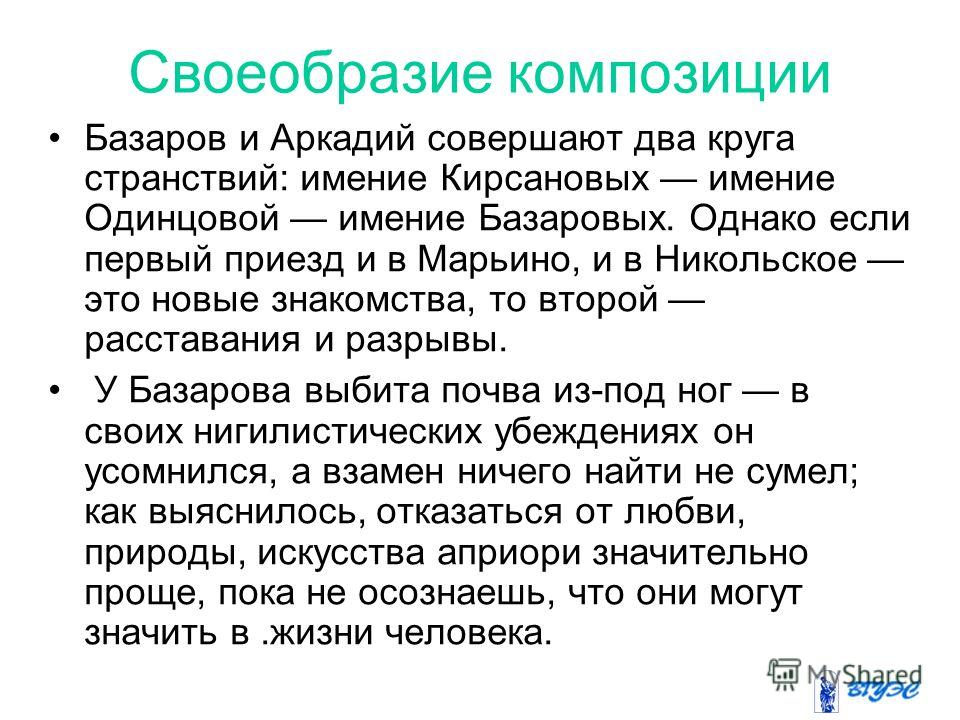 Своеобразие композиции

• Базаров и Аркадий совершают два круга странствий: имение Кирсановых — имение Одинцовой — имение Базаровых. Однако если первый приезд и в Марьино, и в Никольское — это новые знакомства, то второй — расставания и разрывы.

• У Базарова выбита почва из-под ног — в своих нигилистических убеждениях он усомнился, а взамен ничего найти не сумел; как выяснилось, отказаться от любви, природы, искусства априори значительно проще, пока не осознаешь, что они могут значить в .жизни человека.

MyShared

ВГУЭС